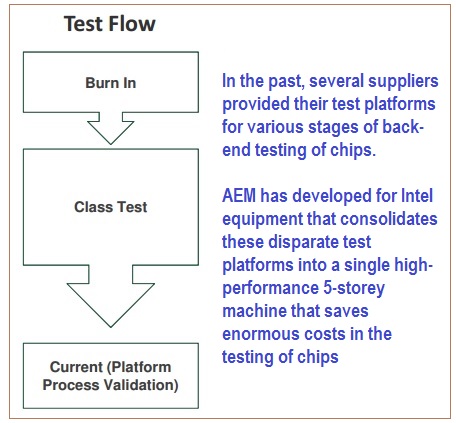 Test Flow

Burn In

Class Test

Current (Platform Process Validation)

In the past, several suppliers provided their test platforms for various stages of back-end testing of chips.

AEM has developed for Intel equipment that consolidates these disparate test platforms into a single high-performance 5-storey machine that saves enormous costs in the testing of chips